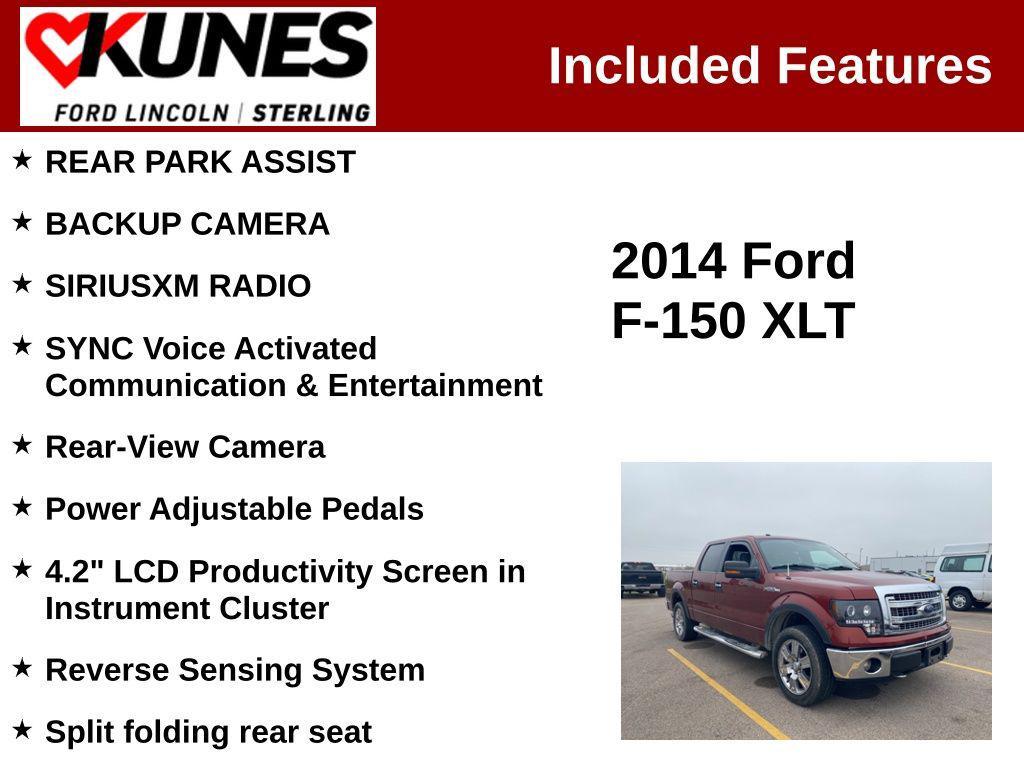 KUNES
FORD LINCOLN | STERLING

Included Features

★ REAR PARK ASSIST

★ BACKUP CAMERA

★ SIRIUSXM RADIO

★ SYNC Voice Activated Communication & Entertainment

★ Rear-View Camera

★ Power Adjustable Pedals

★ 4.2" LCD Productivity Screen in Instrument Cluster

★ Reverse Sensing System

★ Split folding rear seat

2014 Ford F-150 XLT